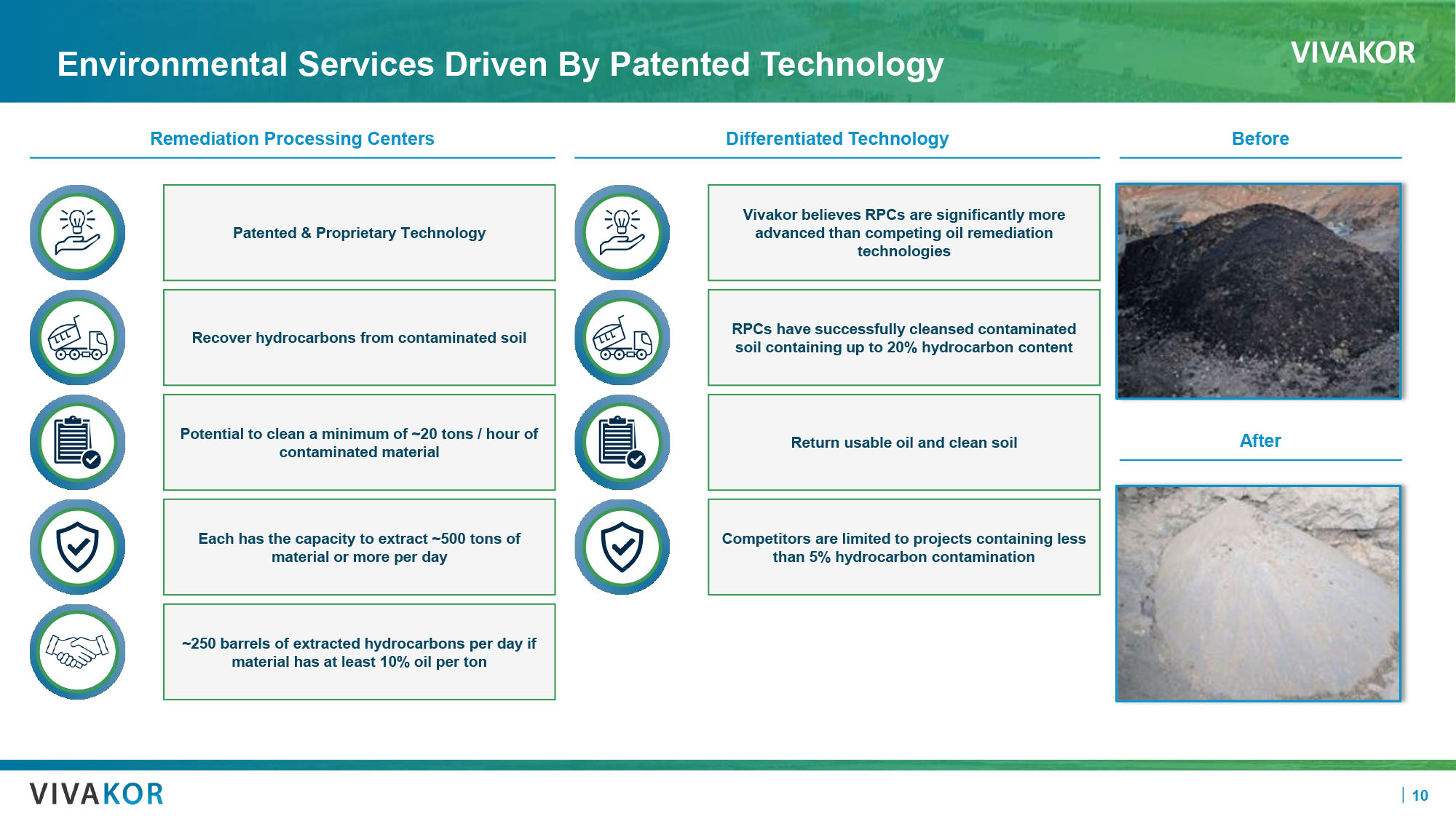 Environmental Services Driven By Patented Technology

VIVAKOR

Remediation Processing Centers

Patented & Proprietary Technology

Recover hydrocarbons from contaminated soil

Potential to clean a minimum of ~20 tons / hour of contaminated material

Each has the capacity to extract ~500 tons of material or more per day

~250 barrels of extracted hydrocarbons per day if material has at least 10% oil per ton

Differentiated Technology

Vivakor believes RPCs are significantly more advanced than competing oil remediation technologies

RPCs have successfully cleansed contaminated soil containing up to 20% hydrocarbon content

Return usable oil and clean soil

Competitors are limited to projects containing less than 5% hydrocarbon contamination

Before

After

VIVAKOR

10